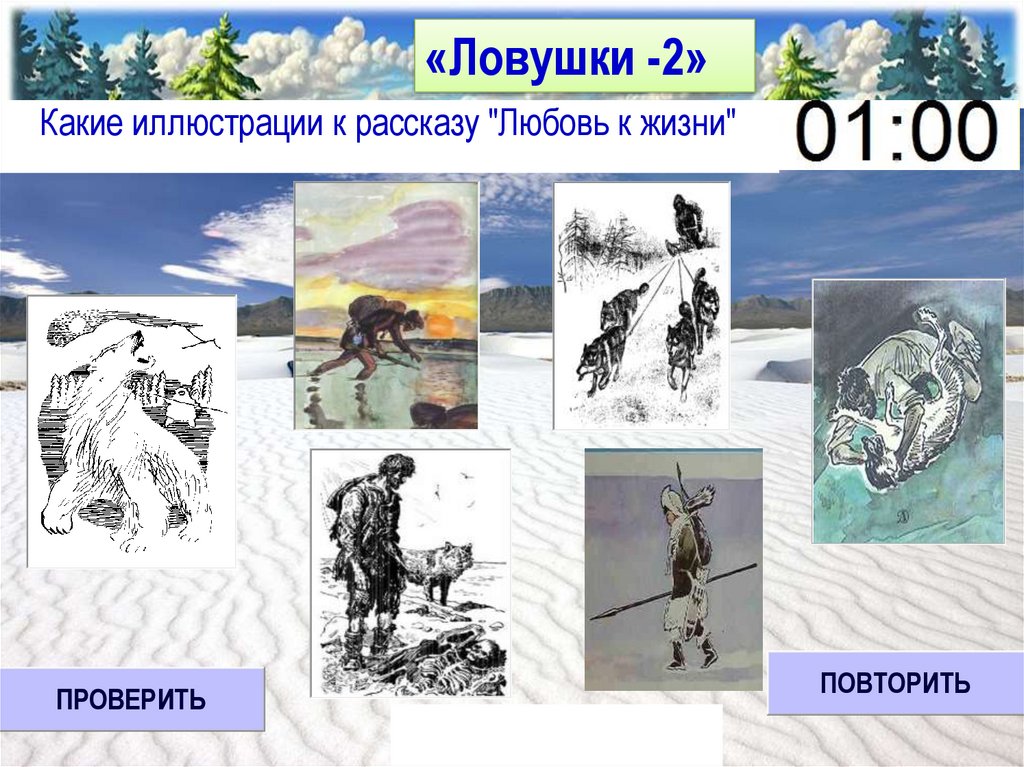 «Ловушки -2»

Какие иллюстрации к рассказу "Любовь к жизни"

01:00

ПРОВЕРИТЬ

ПОВТОРИТЬ